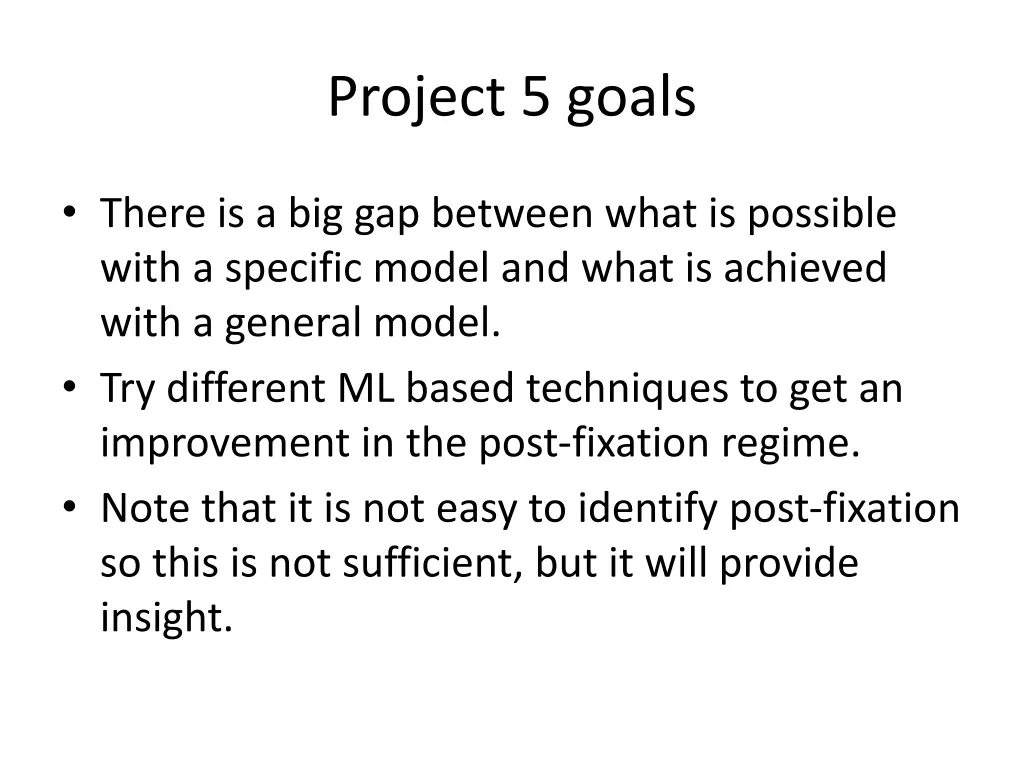 Project 5 goals

• There is a big gap between what is possible with a specific model and what is achieved with a general model.
• Try different ML based techniques to get an improvement in the post-fixation regime.
• Note that it is not easy to identify post-fixation so this is not sufficient, but it will provide insight.